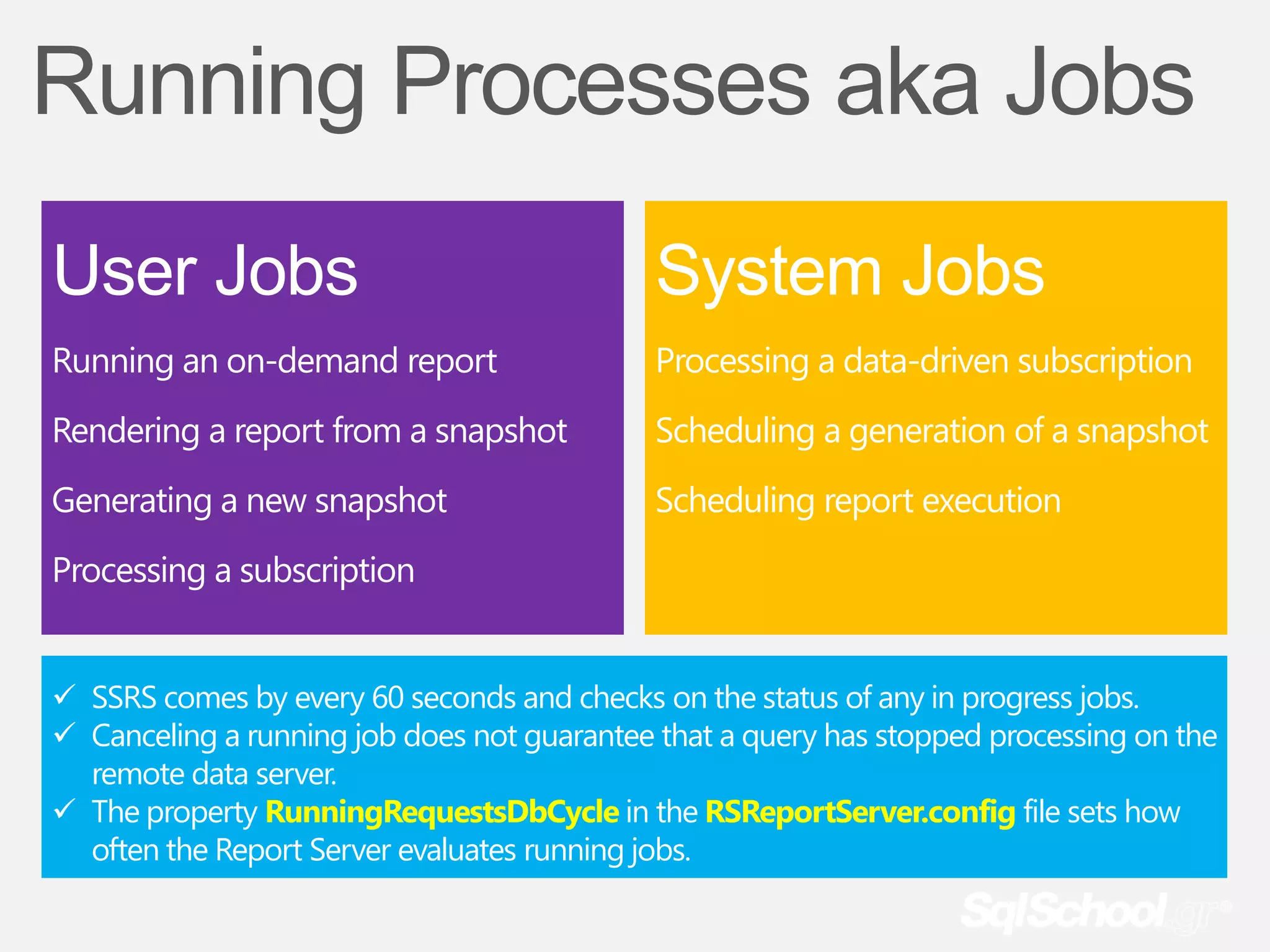 Running Processes aka Jobs

User Jobs

Running an on-demand report

Rendering a report from a snapshot

Generating a new snapshot

Processing a subscription

System Jobs

Processing a data-driven subscription

Scheduling a generation of a snapshot

Scheduling report execution

✓ SSRS comes by every 60 seconds and checks on the status of any in progress jobs.
✓ Canceling a running job does not guarantee that a query has stopped processing on the remote data server.
✓ The property RunningRequestsDbCycle in the RSReportServer.config file sets how often the Report Server evaluates running jobs.

SqlSchool.gr®